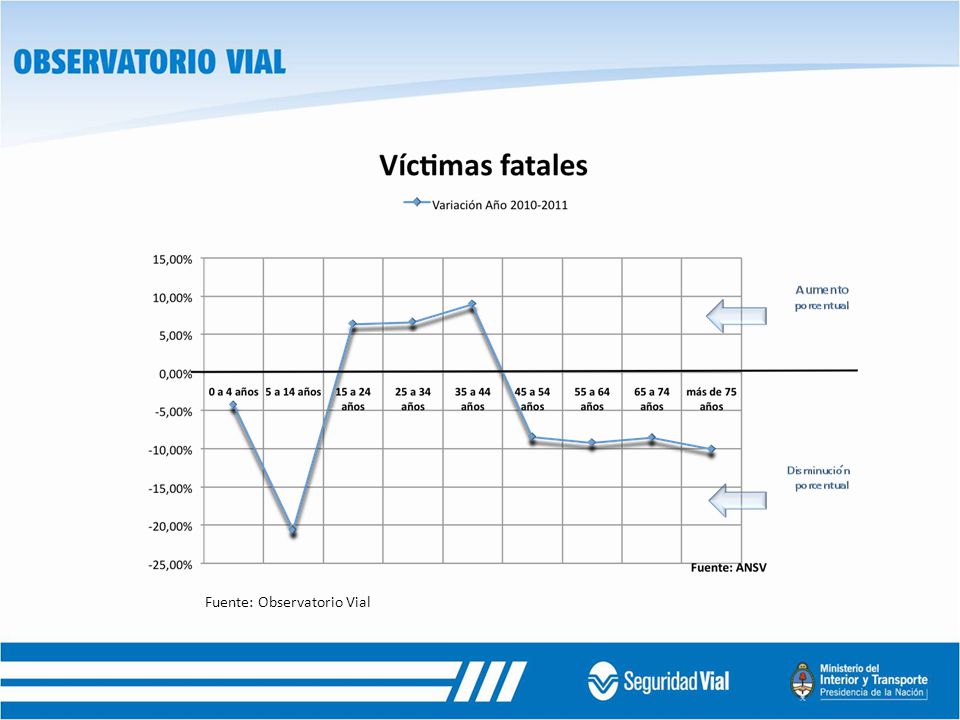 OBSERVATORIO VIAL

Víctimas fatales

Variación Año 2010-2011

15,00%
10,00%
5,00%
0,00%
-5,00%
-10,00%
-15,00%
-20,00%
-25,00%

0 a 4 años 5 a 14 años 15 a 24 años 25 a 34 años 35 a 44 años 45 a 54 años 55 a 64 años 65 a 74 años más de 75 años

Aumento porcentual

Disminución porcentual

Fuente: ANSV

Fuente: Observatorio Vial

Seguridad Vial

Ministerio del Interior y Transporte
Presidencia de la Nación